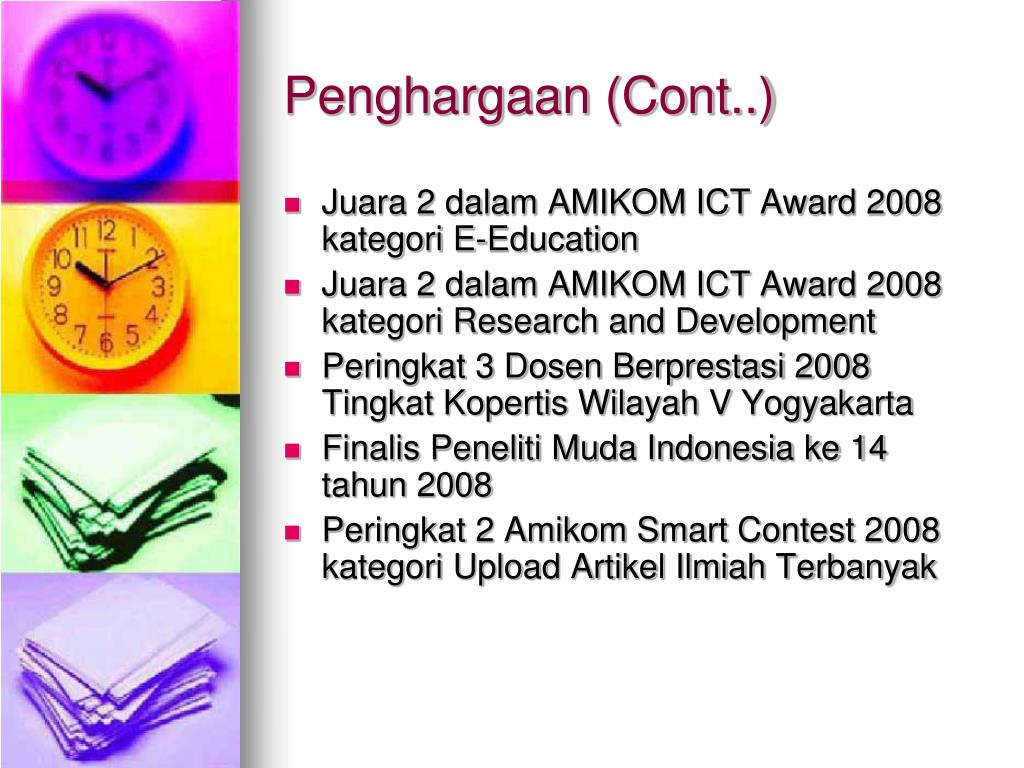 Penghargaan (Cont..)

- Juara 2 dalam AMIKOM ICT Award 2008 kategori E-Education
- Juara 2 dalam AMIKOM ICT Award 2008 kategori Research and Development
- Peringkat 3 Dosen Berprestasi 2008 Tingkat Kopertis Wilayah V Yogyakarta
- Finalis Peneliti Muda Indonesia ke 14 tahun 2008
- Peringkat 2 Amikom Smart Contest 2008 kategori Upload Artikel Ilmiah Terbanyak